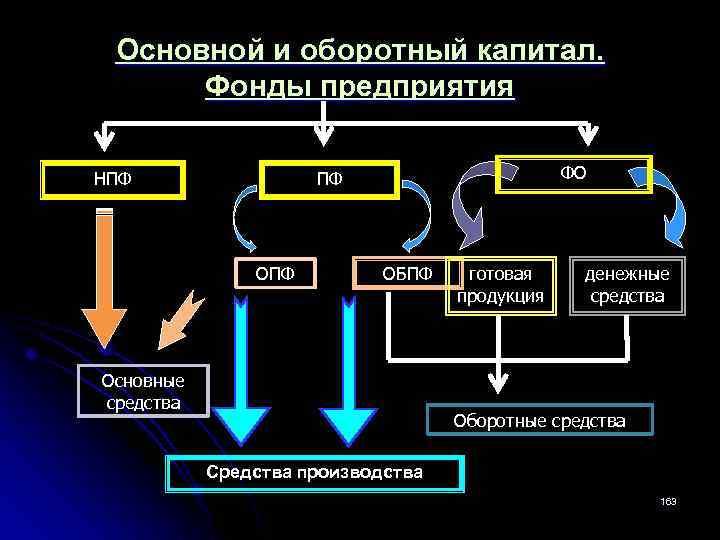 Основной и оборотный капитал. Фонды предприятия

НПФ

ПФ

ФО

ОПФ

ОБПФ

готовая продукция

денежные средства

Основные средства

Оборотные средства

Средства производства

163